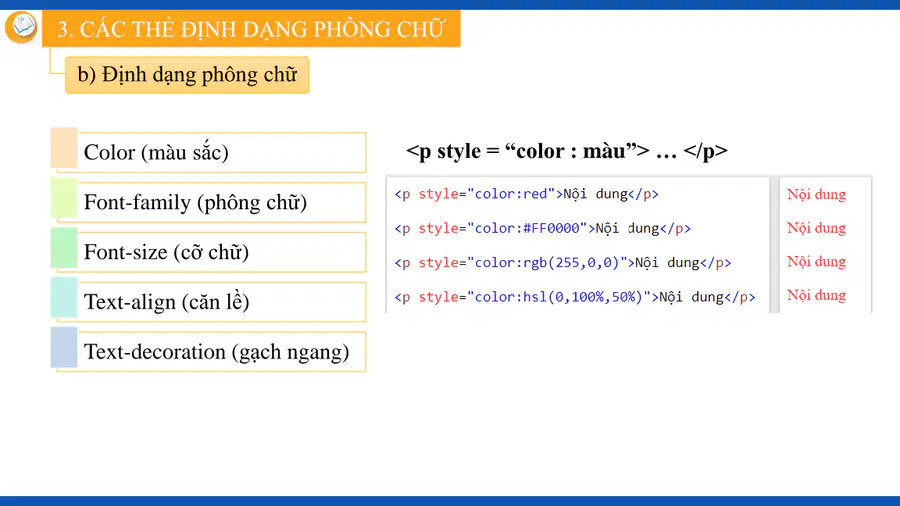 3. CÁC THẺ ĐỊNH DẠNG PHÔNG CHỮ

b) Định dạng phông chữ

Color (màu sắc)

Font-family (phông chữ)

Font-size (cỡ chữ)

Text-align (căn lề)

Text-decoration (gạch ngang)

<p style = “color : màu”> … </p>

<p style="color:red">Nội dung</p>

<p style="color:#FF0000">Nội dung</p>

<p style="color:rgb(255,0,0)">Nội dung</p>

<p style="color:hsl(0,100%,50%)">Nội dung</p>

Nội dung

Nội dung

Nội dung

Nội dung